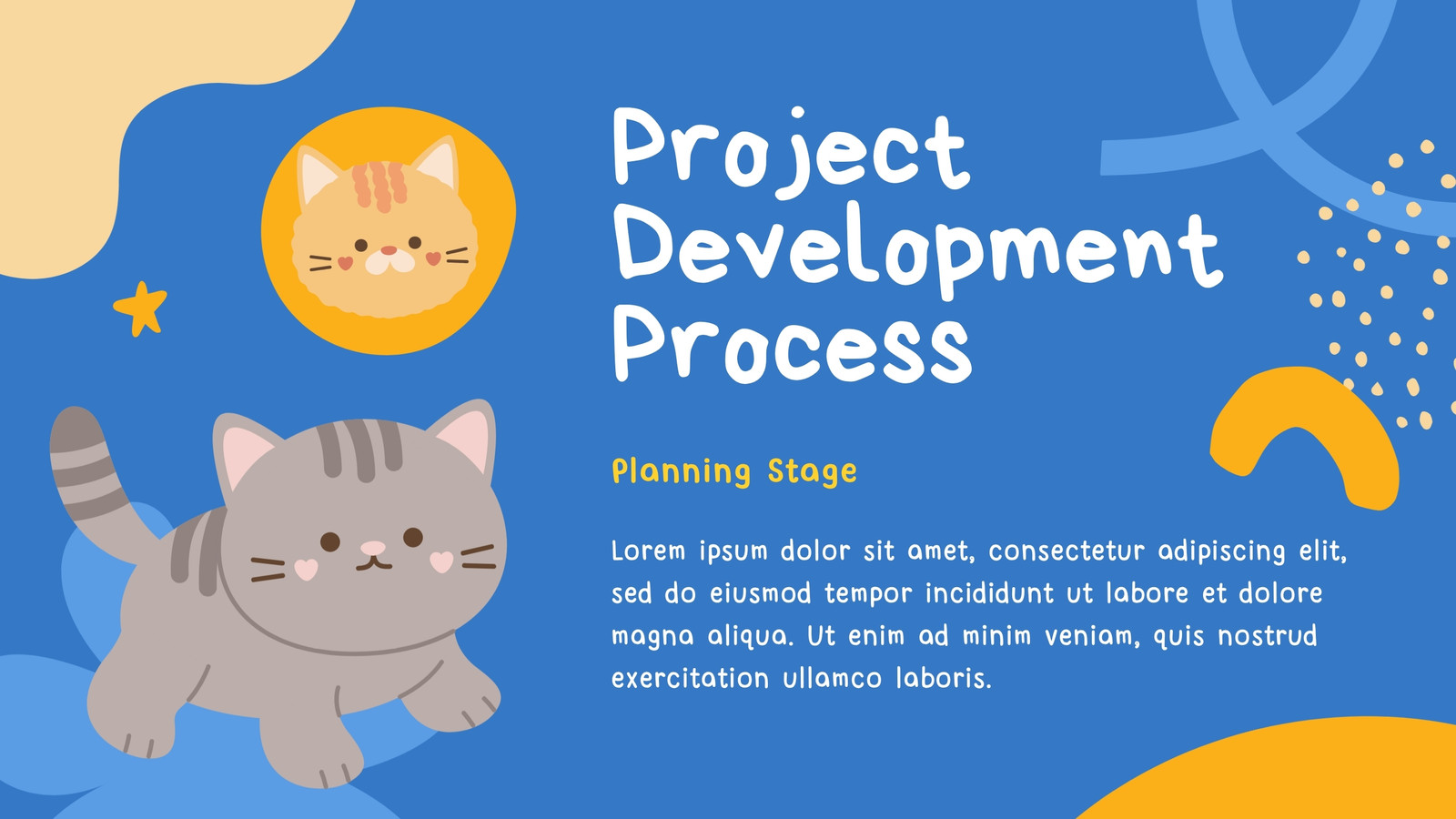 Project Development Process

Planning Stage

Lorem ipsum dolor sit amet, consectetur adipiscing elit, sed do eiusmod tempor incididunt ut labore et dolore magna aliqua. Ut enim ad minim veniam, quis nostrud exercitation ullamco laboris.